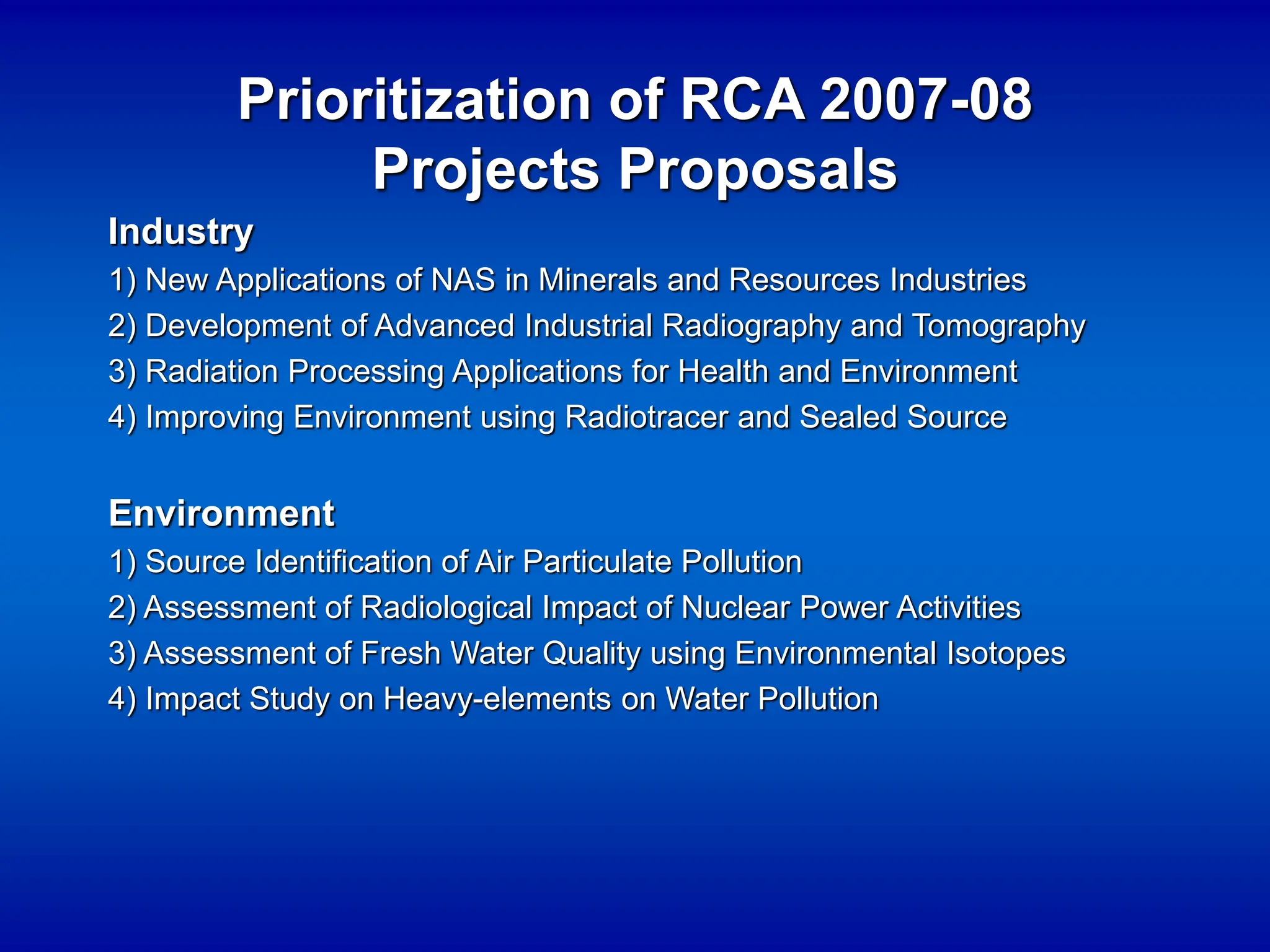 Prioritization of RCA 2007-08 Projects Proposals

Industry

1) New Applications of NAS in Minerals and Resources Industries

2) Development of Advanced Industrial Radiography and Tomography

3) Radiation Processing Applications for Health and Environment

4) Improving Environment using Radiotracer and Sealed Source

Environment

1) Source Identification of Air Particulate Pollution

2) Assessment of Radiological Impact of Nuclear Power Activities

3) Assessment of Fresh Water Quality using Environmental Isotopes

4) Impact Study on Heavy-elements on Water Pollution